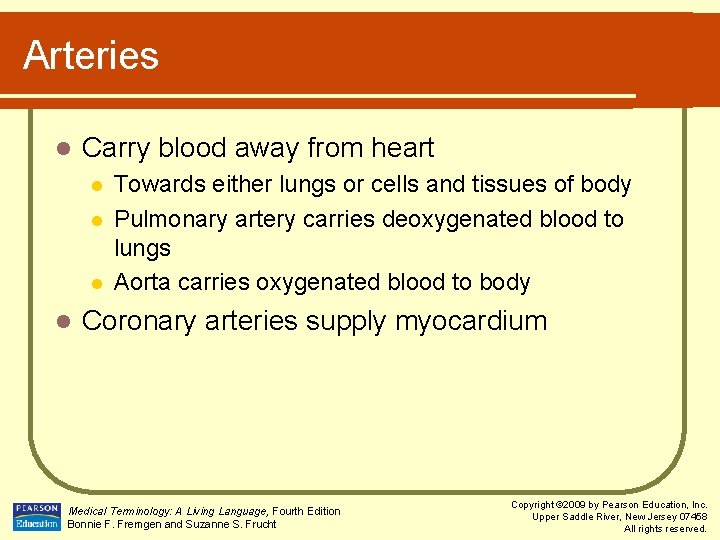 Arteries

- Carry blood away from heart
  - Towards either lungs or cells and tissues of body
  - Pulmonary artery carries deoxygenated blood to lungs
  - Aorta carries oxygenated blood to body
- Coronary arteries supply myocardium

PEARSON Education

Medical Terminology: A Living Language, Fourth Edition
Bonnie F. Fremgen and Suzanne S. Frucht

Copyright ©2009 by Pearson Education, Inc.
Upper Saddle River, New Jersey 07458
All rights reserved.